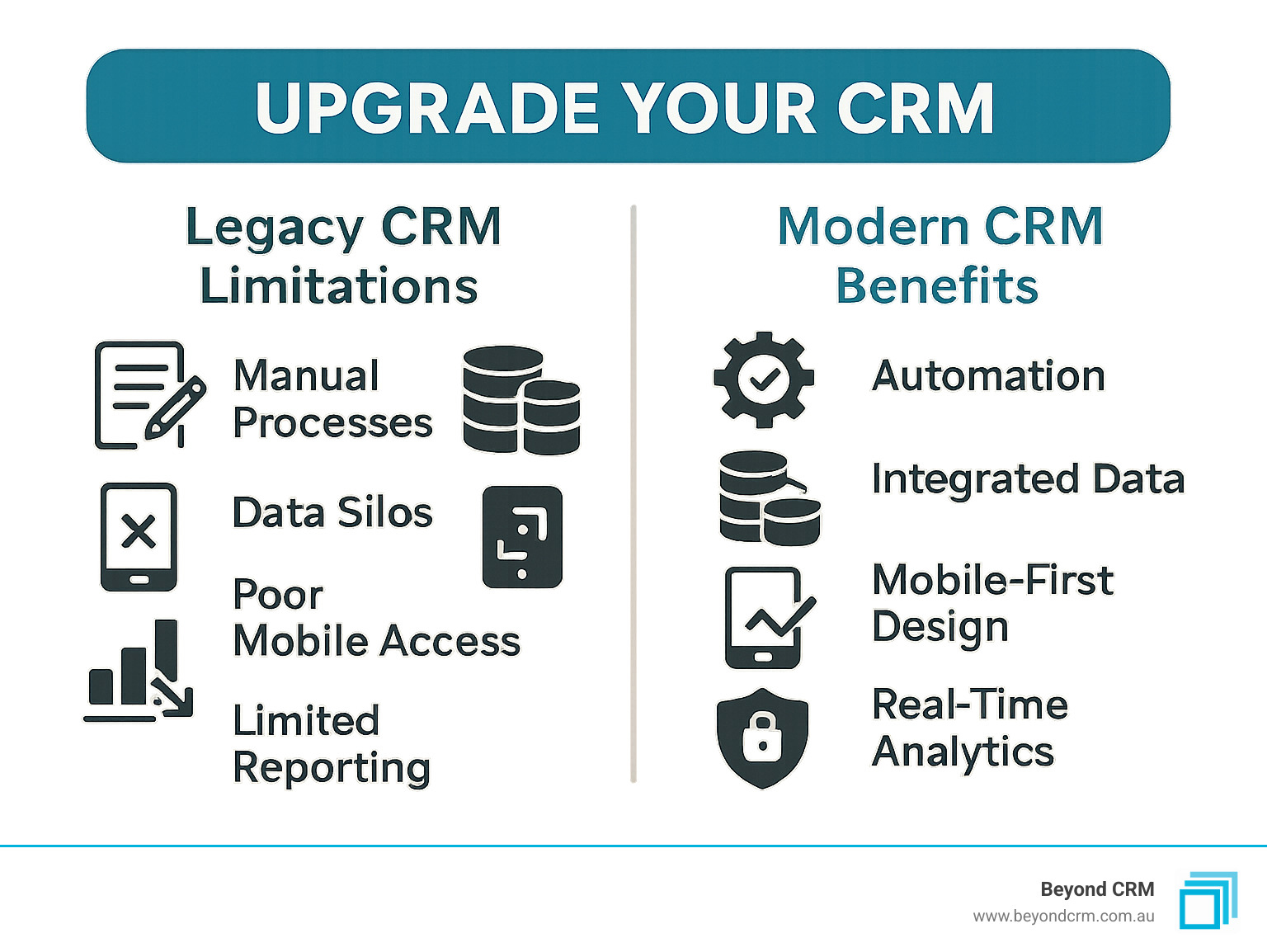 UPGRADE YOUR CRM

Legacy CRM Limitations

Manual Processes

Data Silos

Poor Mobile Access

Limited Reporting

Modern CRM Benefits

Automation

Integrated Data

Mobile-First Design

Real-Time Analytics

Beyond CRM
www.beyondcrm.com.au